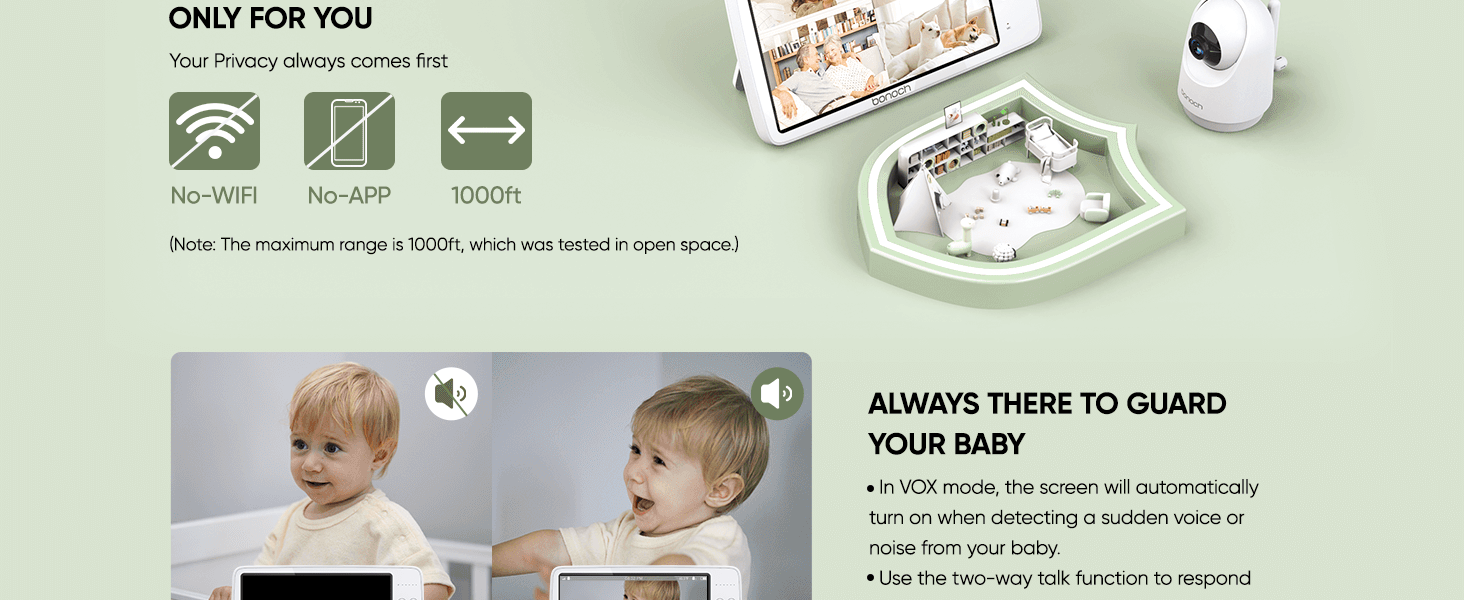 ONLY FOR YOU

Your Privacy always comes first

No-WIFI

No-APP

1000ft

(Note: The maximum range is 1000ft, which was tested in open space.)

bonoch

bonoch

ALWAYS THERE TO GUARD YOUR BABY

• In VOX mode, the screen will automatically turn on when detecting a sudden voice or noise from your baby.

• Use the two-way talk function to respond